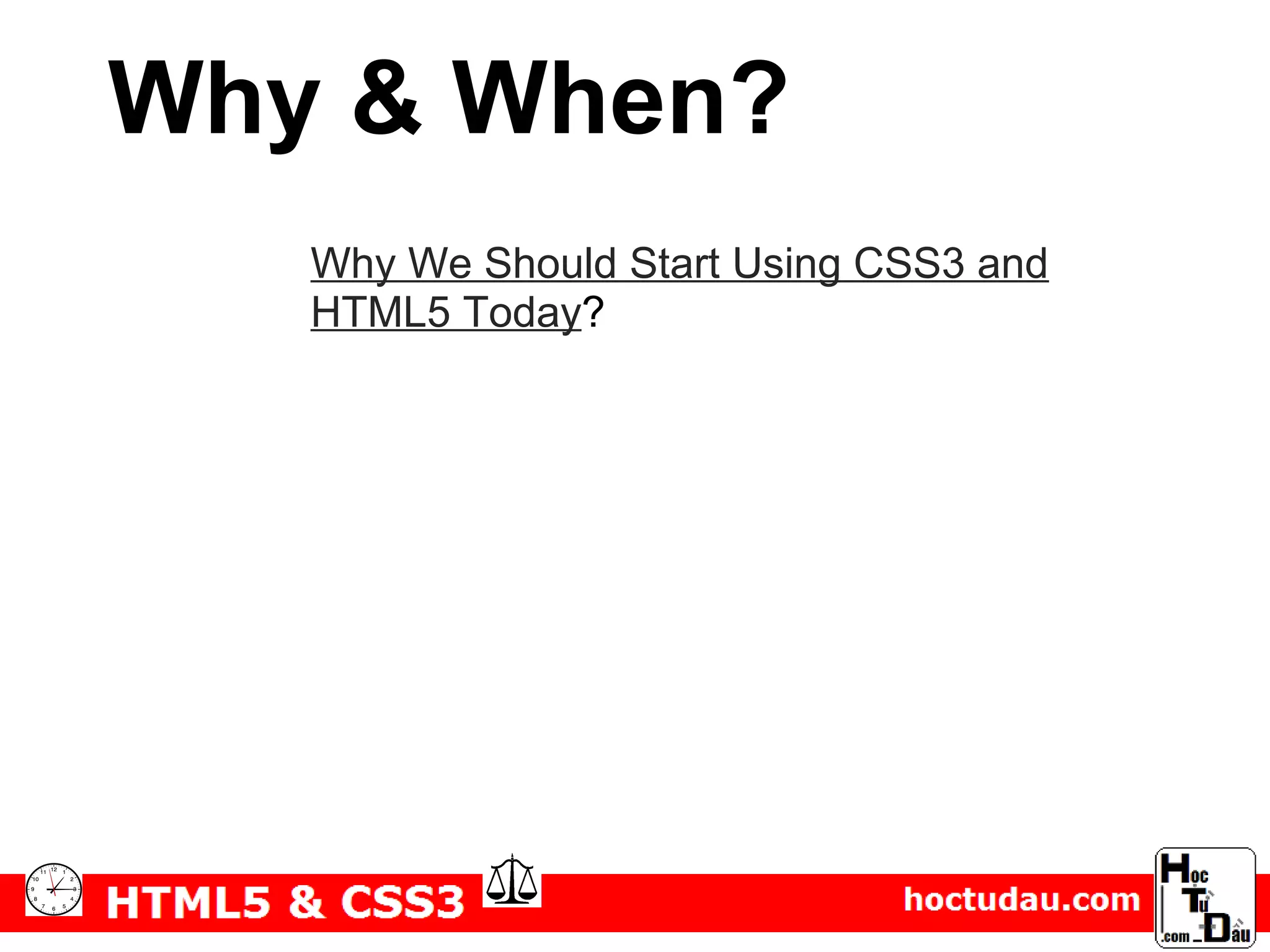 Why & When?

Why We Should Start Using CSS3 and HTML5 Today?

HTML5 & CSS3

hoctudau.com

Hoc Tu Dau .com